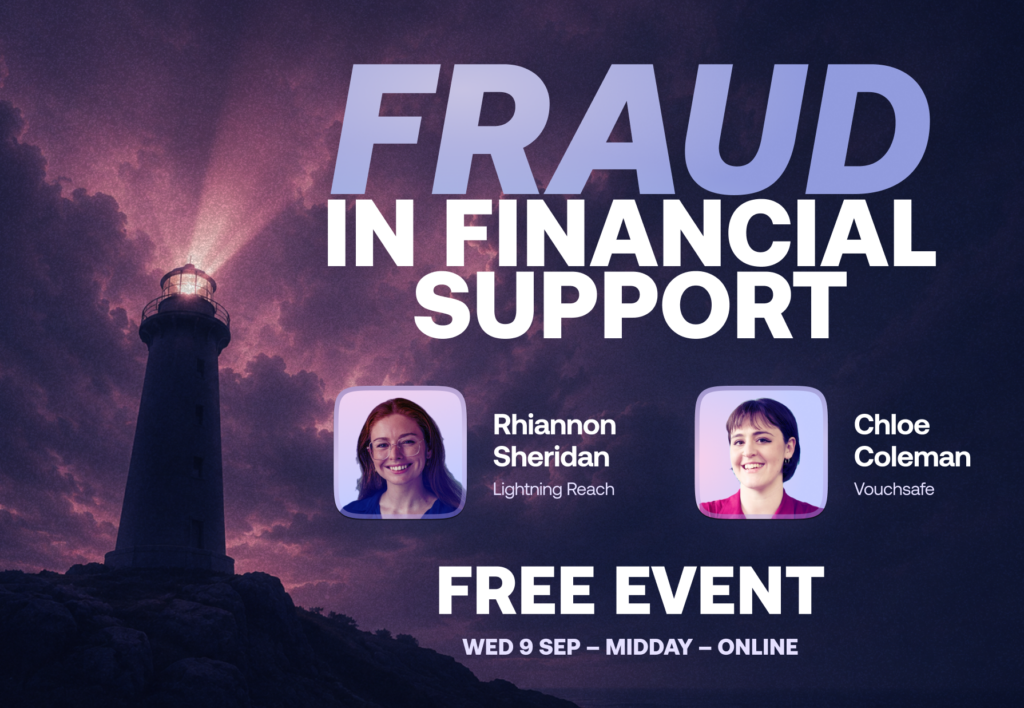 FRAUD IN FINANCIAL SUPPORT

Rhiannon Sheridan
Lightning Reach

Chloe Coleman
Vouchsafe

FREE EVENT

WED 9 SEP – MIDDAY – ONLINE